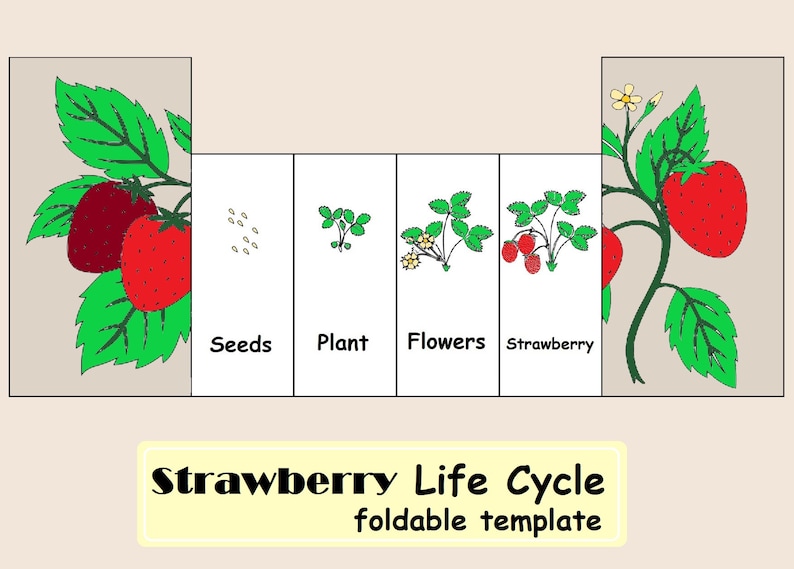 Seeds
Plant
Flowers
Strawberry

Strawberry Life Cycle
foldable template